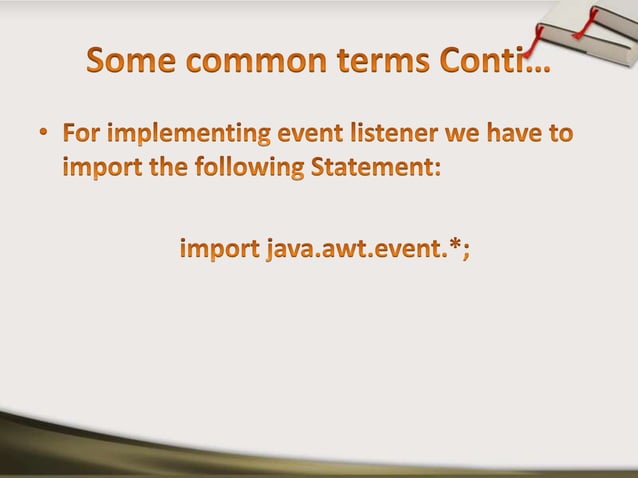 Some common terms Conti…

• For implementing event listener we have to import the following Statement:

import java.awt.event.*;